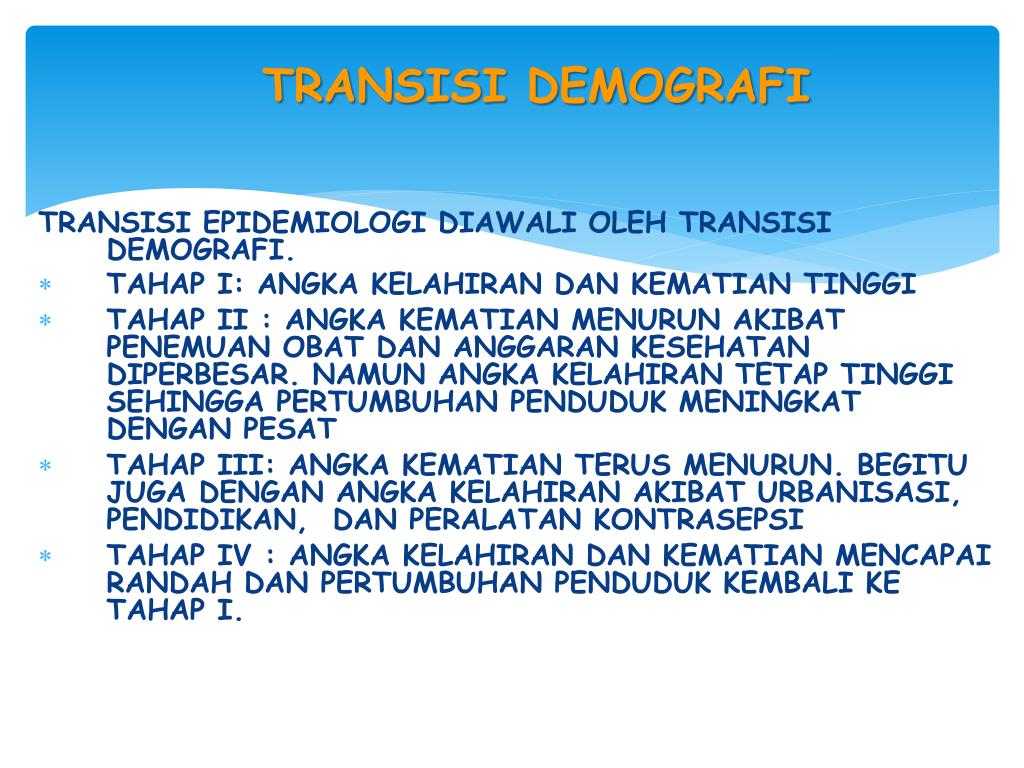 TRANSISI DEMOGRAFI

TRANSISI EPIDEMIOLOGI DIAWALI OLEH TRANSISI DEMOGRAFI.

* TAHAP I: ANGKA KELAHIRAN DAN KEMATIAN TINGGI
* TAHAP II : ANGKA KEMATIAN MENURUN AKIBAT PENEMUAN OBAT DAN ANGGARAN KESEHATAN DIPERBESAR. NAMUN ANGKA KELAHIRAN TETAP TINGGI SEHINGGA PERTUMBUHAN PENDUDUK MENINGKAT DENGAN PESAT
* TAHAP III: ANGKA KEMATIAN TERUS MENURUN. BEGITU JUGA DENGAN ANGKA KELAHIRAN AKIBAT URBANISASI, PENDIDIKAN, DAN PERALATAN KONTRASEPSI
* TAHAP IV : ANGKA KELAHIRAN DAN KEMATIAN MENCAPAI RANDAH DAN PERTUMBUHAN PENDUDUK KEMBALI KE TAHAP I.